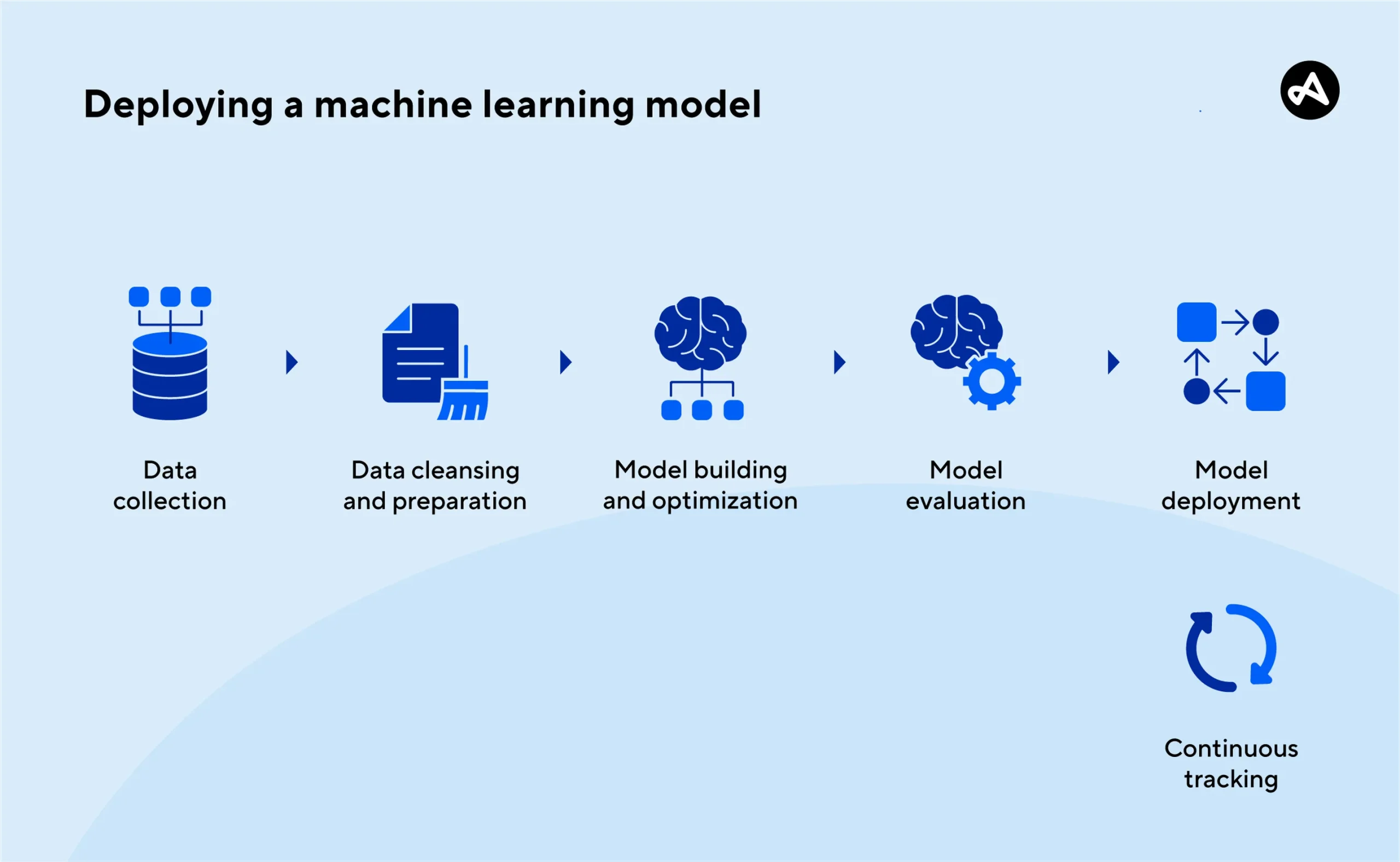 Deploying a machine learning model

Data collection

Data cleansing and preparation

Model building and optimization

Model evaluation

Model deployment

Continuous tracking